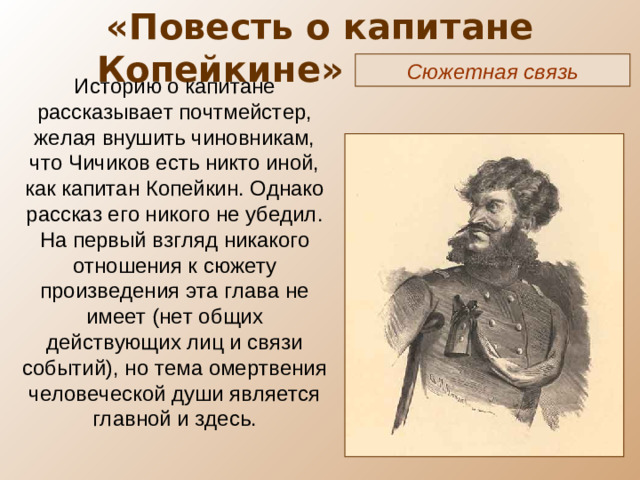 «Повесть о капитане Копейкине»

Сюжетная связь

Историю о капитане рассказывает почтмейстер, желая внушить чиновникам, что Чичиков есть никто иной, как капитан Копейкин. Однако рассказ его никого не убедил. На первый взгляд никакого отношения к сюжету произведения эта глава не имеет (нет общих действующих лиц и связи событий), но тема омертвения человеческой души является главной и здесь.